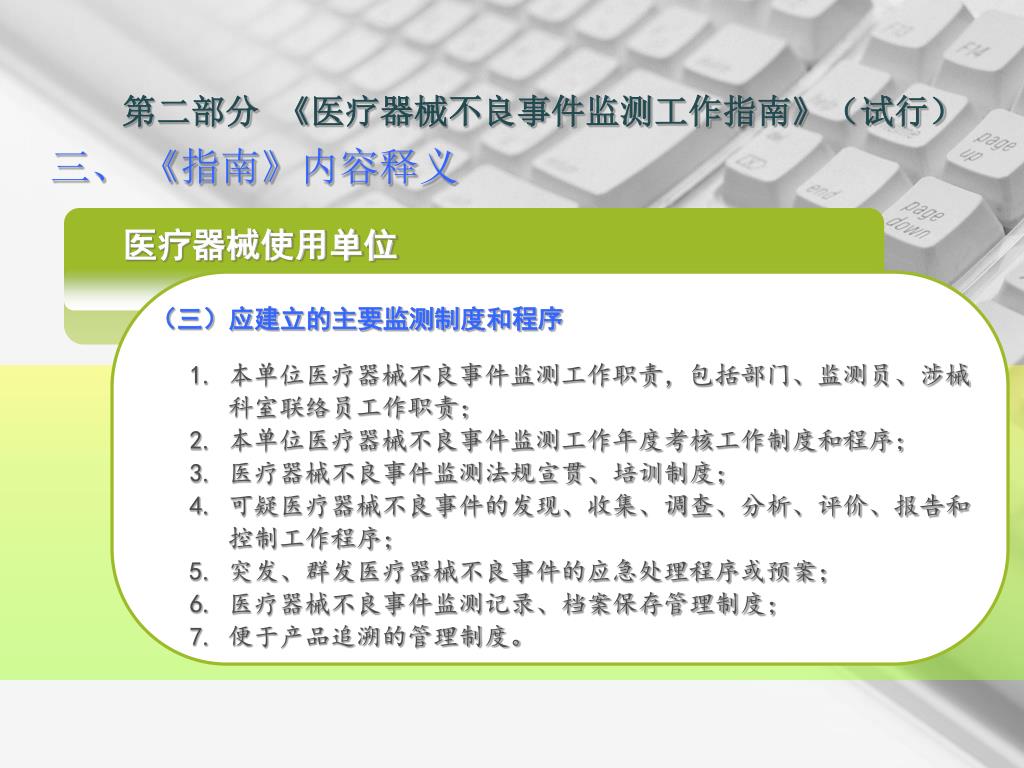 第二部分 《医疗器械不良事件监测工作指南》（试行）

三、《指南》内容释义

医疗器械使用单位

（三）应建立的主要监测制度和程序

1. 本单位医疗器械不良事件监测工作职责，包括部门、监测员、涉械科室联络员工作职责；
2. 本单位医疗器械不良事件监测工作年度考核工作制度和程序；
3. 医疗器械不良事件监测法规宣贯、培训制度；
4. 可疑医疗器械不良事件的发现、收集、调查、分析、评价、报告和控制工作程序；
5. 突发、群发医疗器械不良事件的应急处理程序或预案；
6. 医疗器械不良事件监测记录、档案保存管理制度；
7. 便于产品追溯的管理制度。

F3 F4 page up end page down